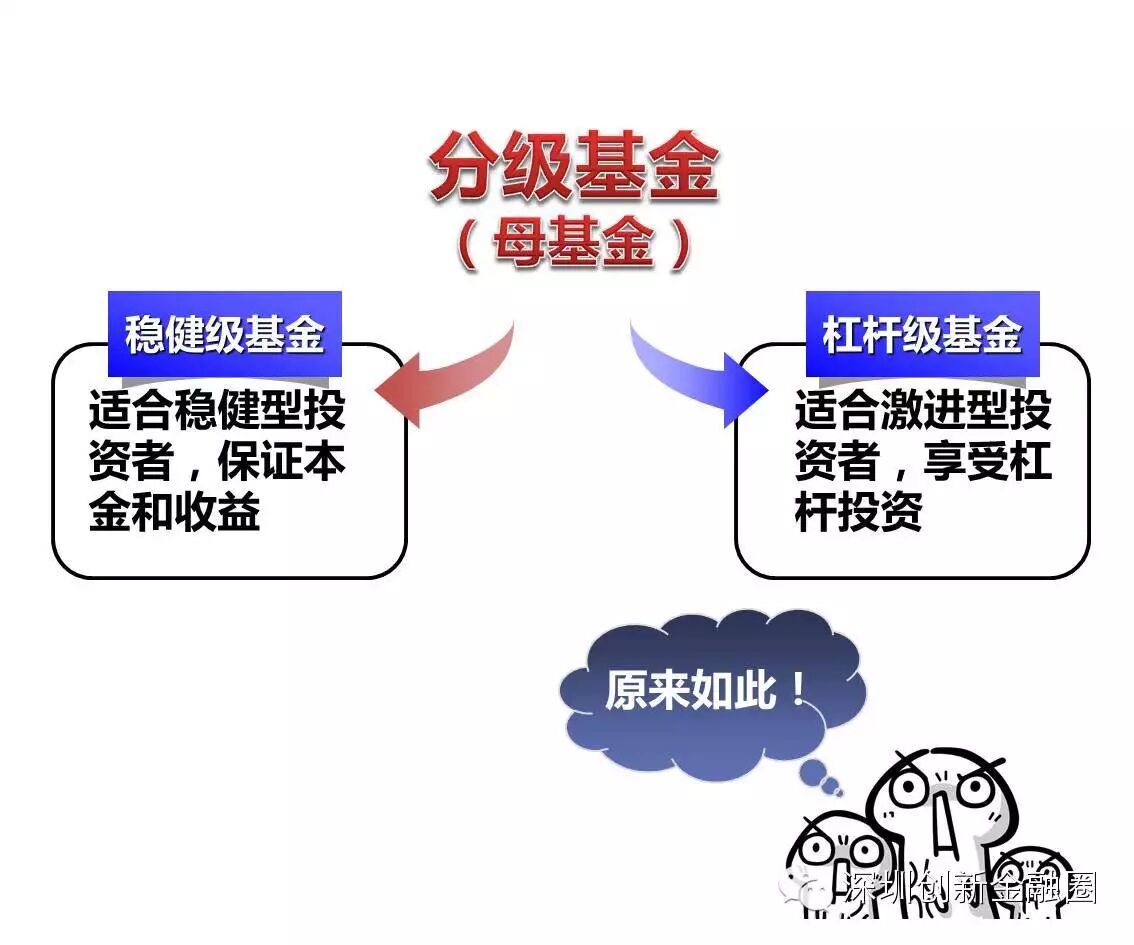 分级基金
（母基金）

稳健级基金

适合稳健型投资者，保证本金和收益

杠杆级基金

适合激进型投资者，享受杠杆投资

原来如此！

深圳创新金融圈